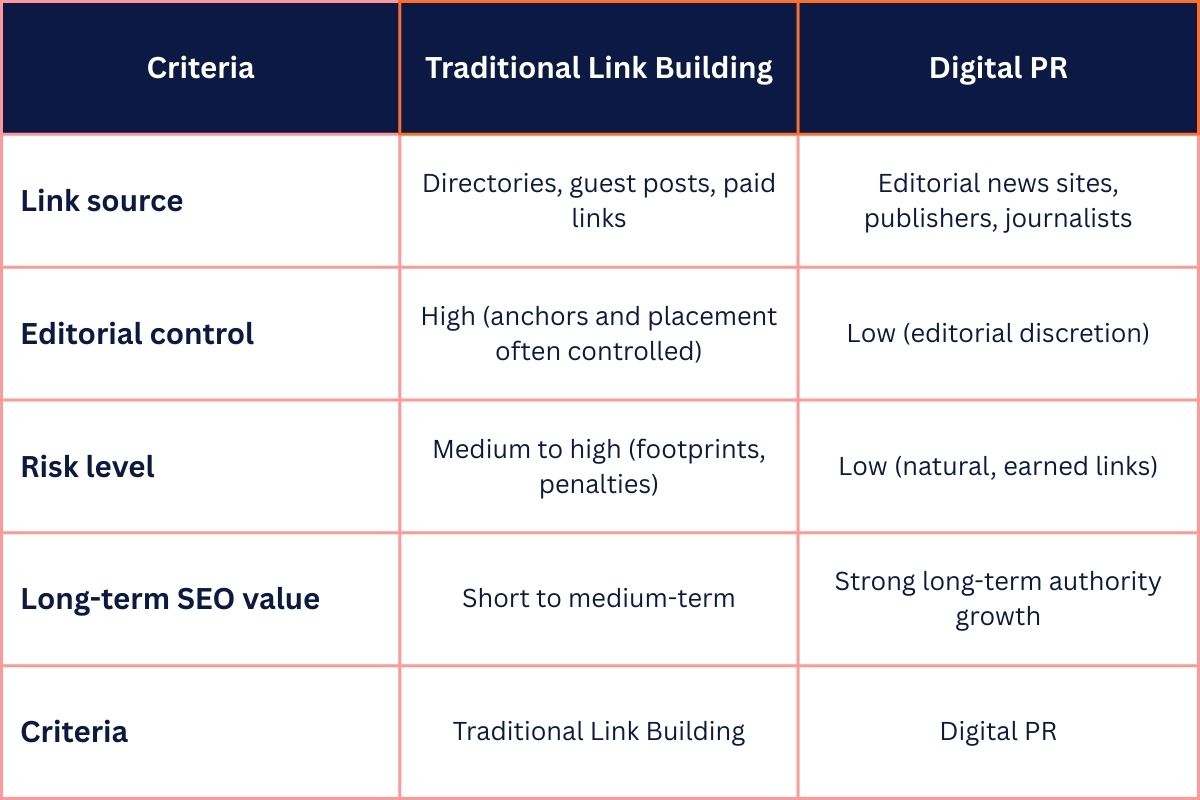 | Criteria | Traditional Link Building | Digital PR |
|---|---|---|
| Link source | Directories, guest posts, paid links | Editorial news sites, publishers, journalists |
| Editorial control | High (anchors and placement often controlled) | Low (editorial discretion) |
| Risk level | Medium to high (footprints, penalties) | Low (natural, earned links) |
| Long-term SEO value | Short to medium-term | Strong long-term authority growth |
| Criteria | Traditional Link Building | Digital PR |